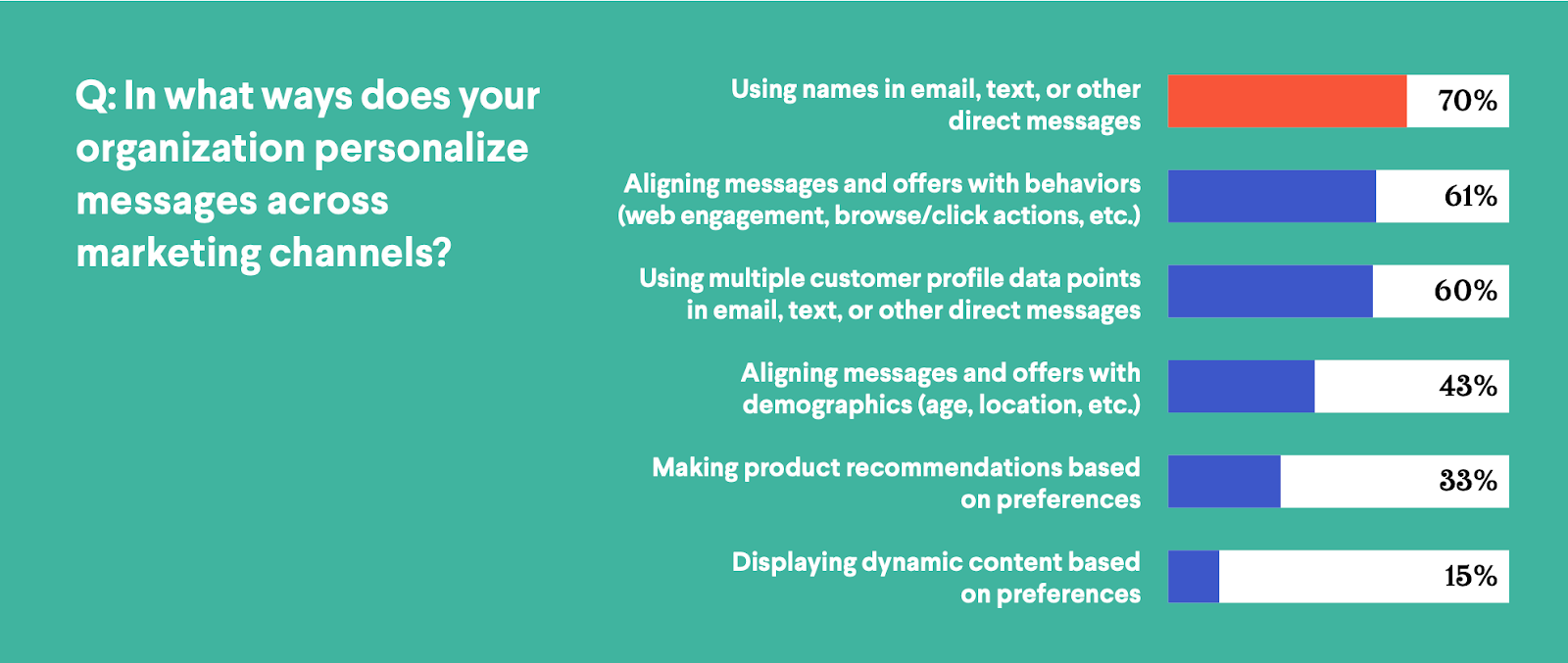 Q: In what ways does your organization personalize messages across marketing channels?

Using names in email, text, or other direct messages
70%

Aligning messages and offers with behaviors (web engagement, browse/click actions, etc.)
61%

Using multiple customer profile data points in email, text, or other direct messages
60%

Aligning messages and offers with demographics (age, location, etc.)
43%

Making product recommendations based on preferences
33%

Displaying dynamic content based on preferences
15%